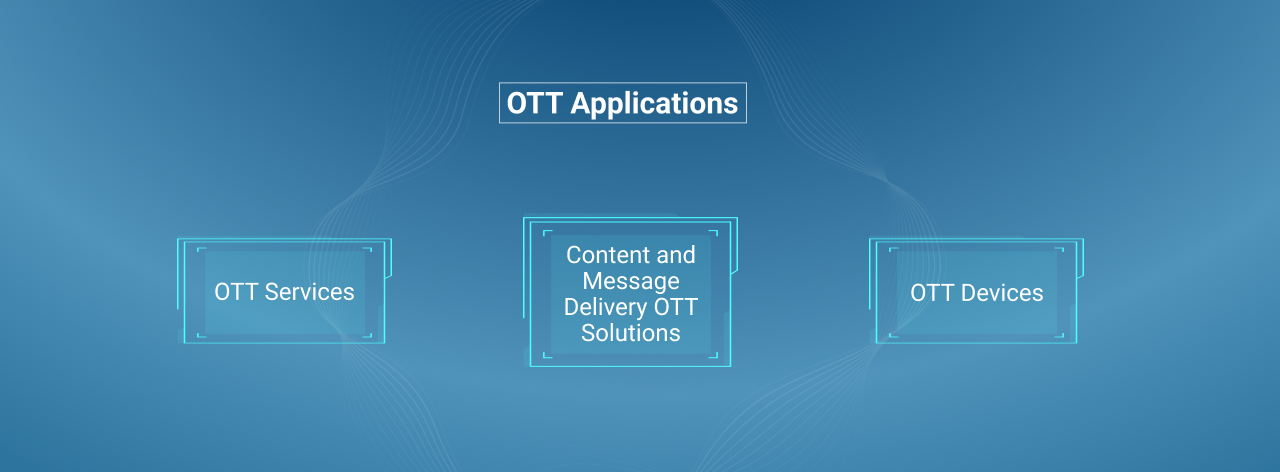 OTT Applications

OTT Services

Content and Message Delivery OTT Solutions

OTT Devices